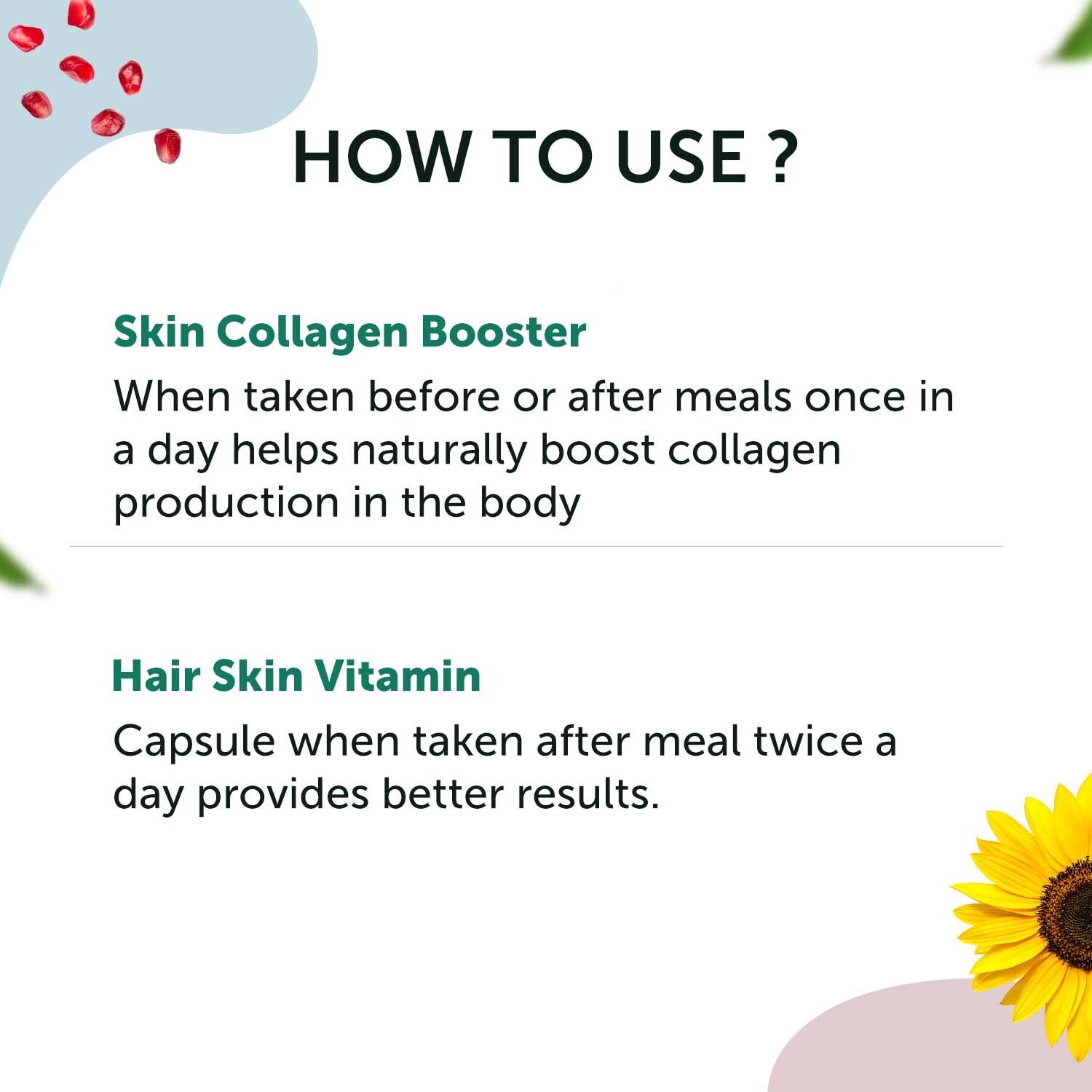 HOW TO USE ?

Skin Collagen Booster

When taken before or after meals once in a day helps naturally boost collagen production in the body

Hair Skin Vitamin

Capsule when taken after meal twice a day provides better results.